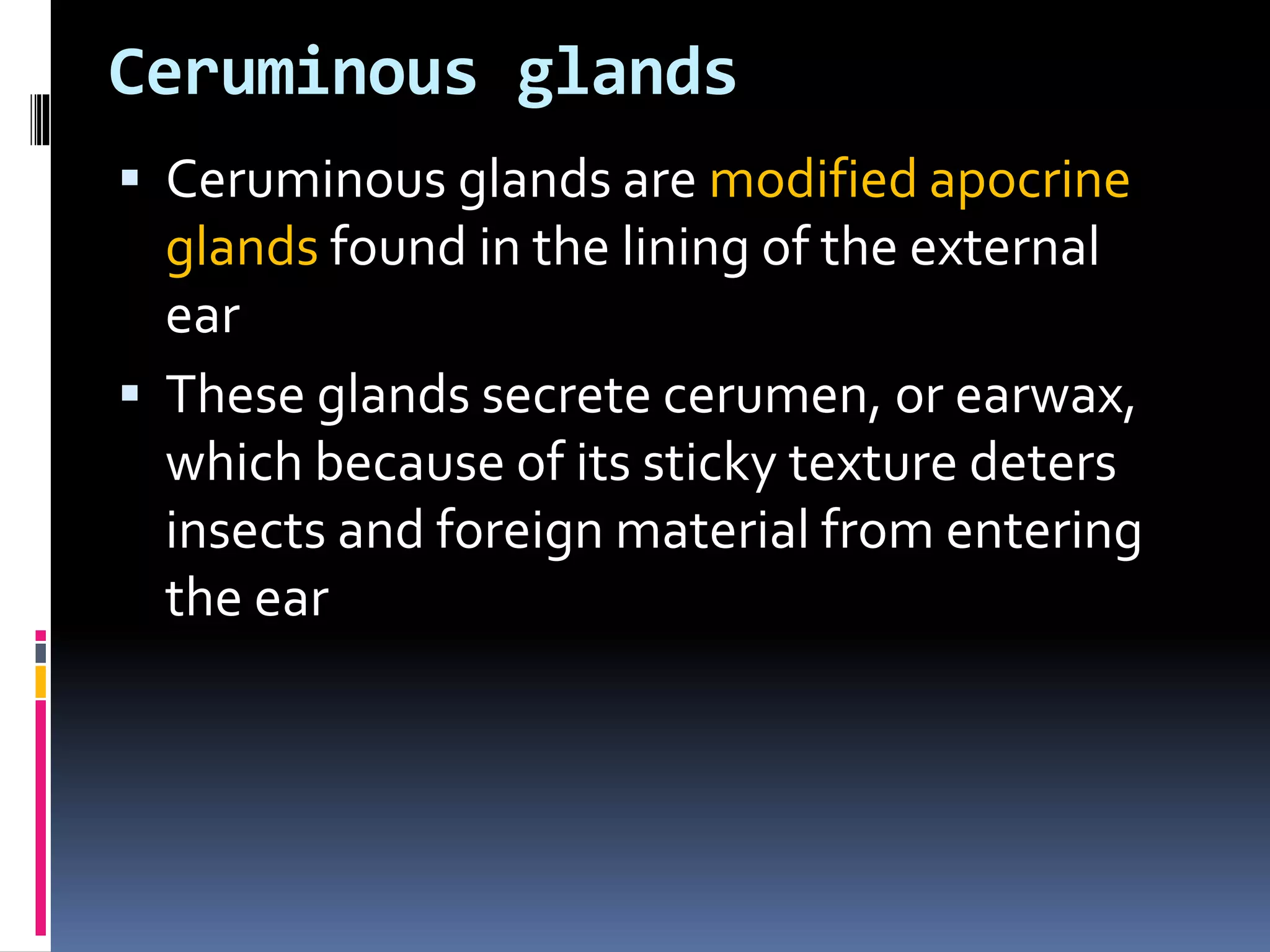 Ceruminous glands

▪ Ceruminous glands are modified apocrine glands found in the lining of the external ear

▪ These glands secrete cerumen, or earwax, which because of its sticky texture deters insects and foreign material from entering the ear